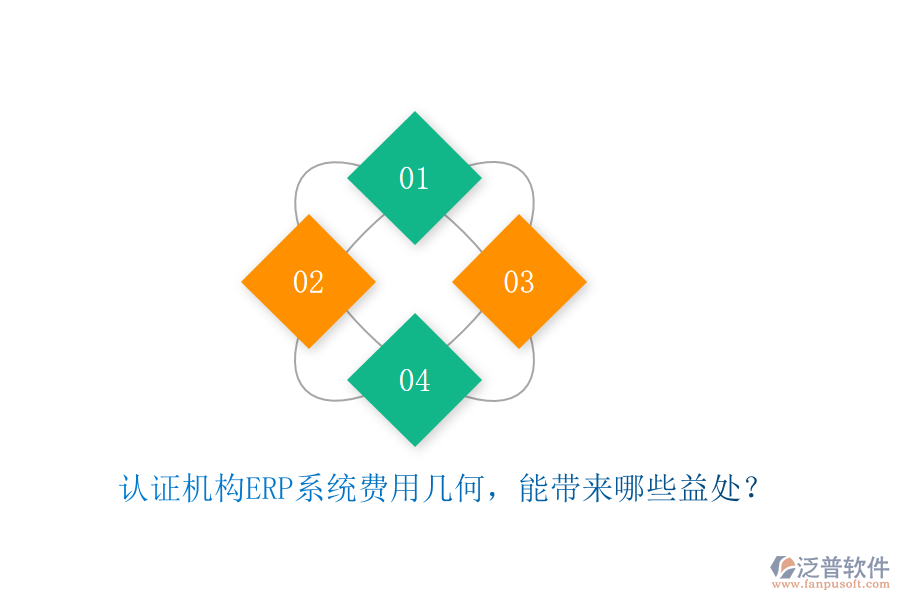 01

02

03

04

认证机构ERP系统费用几何，能带来哪些益处？

泛普软件
www.fanpusoft.com